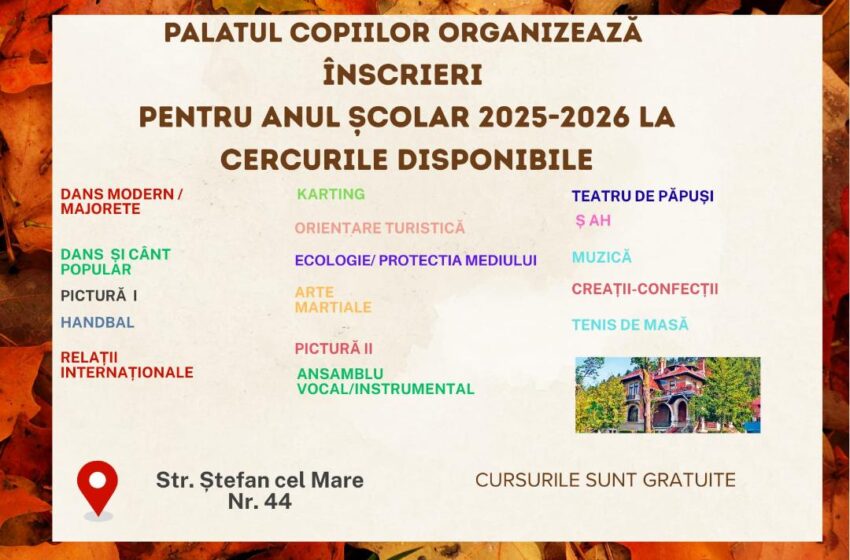 PALATUL COPIILOR ORGANIZEAZĂ
ÎNSCRIERI
PENTRU ANUL ȘCOLAR 2025-2026 LA
CERCURILE DISPONIBILE

DANS MODERN / MAJORETE

DANS ȘI CÂNT POPULAR

PICTURĂ I

HANDBAL

RELAȚII INTERNAȚIONALE

KARTING

ORIENTARE TURISTICĂ

ECOLOGIE/ PROTECTIA MEDIULUI

ARTE MARTIALE

PICTURĂ II

ANSAMBLU VOCAL/INSTRUMENTAL

TEATRU DE PĂPUȘI

Ș AH

MUZICĂ

CREAȚII-CONFECȚII

TENIS DE MASĂ

Str. Ștefan cel Mare
Nr. 44

CURSURILE SUNT GRATUITE